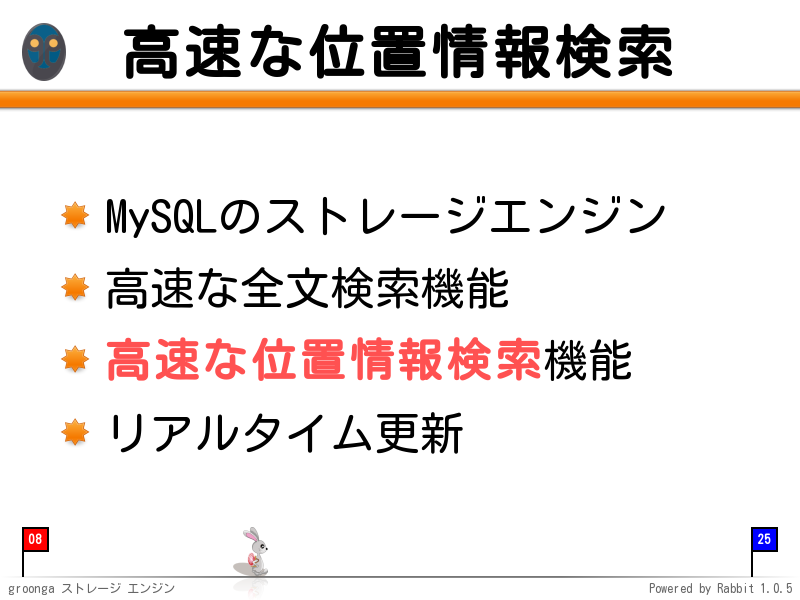 高速な位置情報検索

MySQLのストレージエンジン

高速な全文検索機能

高速な位置情報検索機能

リアルタイム更新

08

25

groonga ストレージ エンジン

Powered by Rabbit 1.0.5